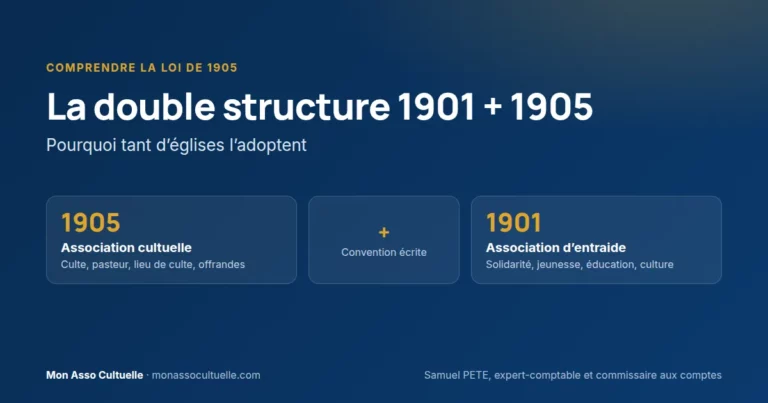 COMPRENDRE LA LOI DE 1905

La double structure 1901 + 1905

Pourquoi tant d'églises l'adoptent

1905
Association cultuelle
Culte, pasteur, lieu de culte, offrandes

+
Convention écrite

1901
Association d'entraide
Solidarité, jeunesse, éducation, culture

Mon Asso Cultuelle · monassocultuelle.com

Samuel PETE, expert-comptable et commissaire aux comptes